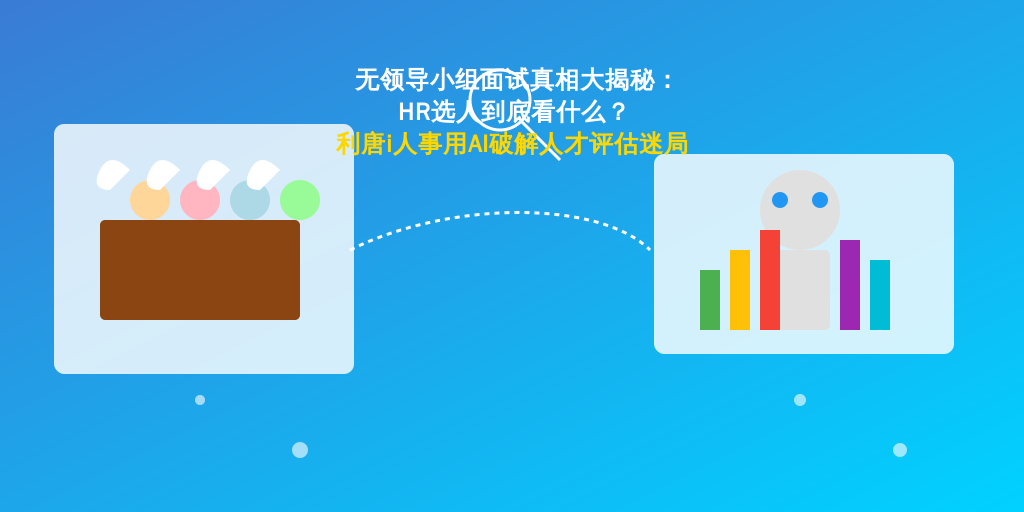 无领导小组面试真相大揭秘：
HR选人到底看什么？
利唐i人事用AI破解人才评估迷局